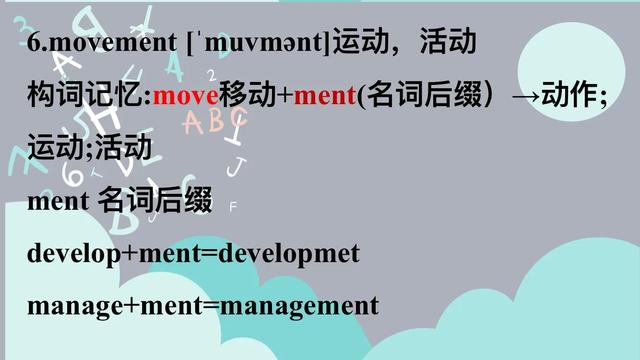 6.movement [ˈmuvmənt]运动，活动

构词记忆:move移动+ment(名词后缀）→动作;运动;活动

ment 名词后缀

develop+ment=developmet

manage+ment=management